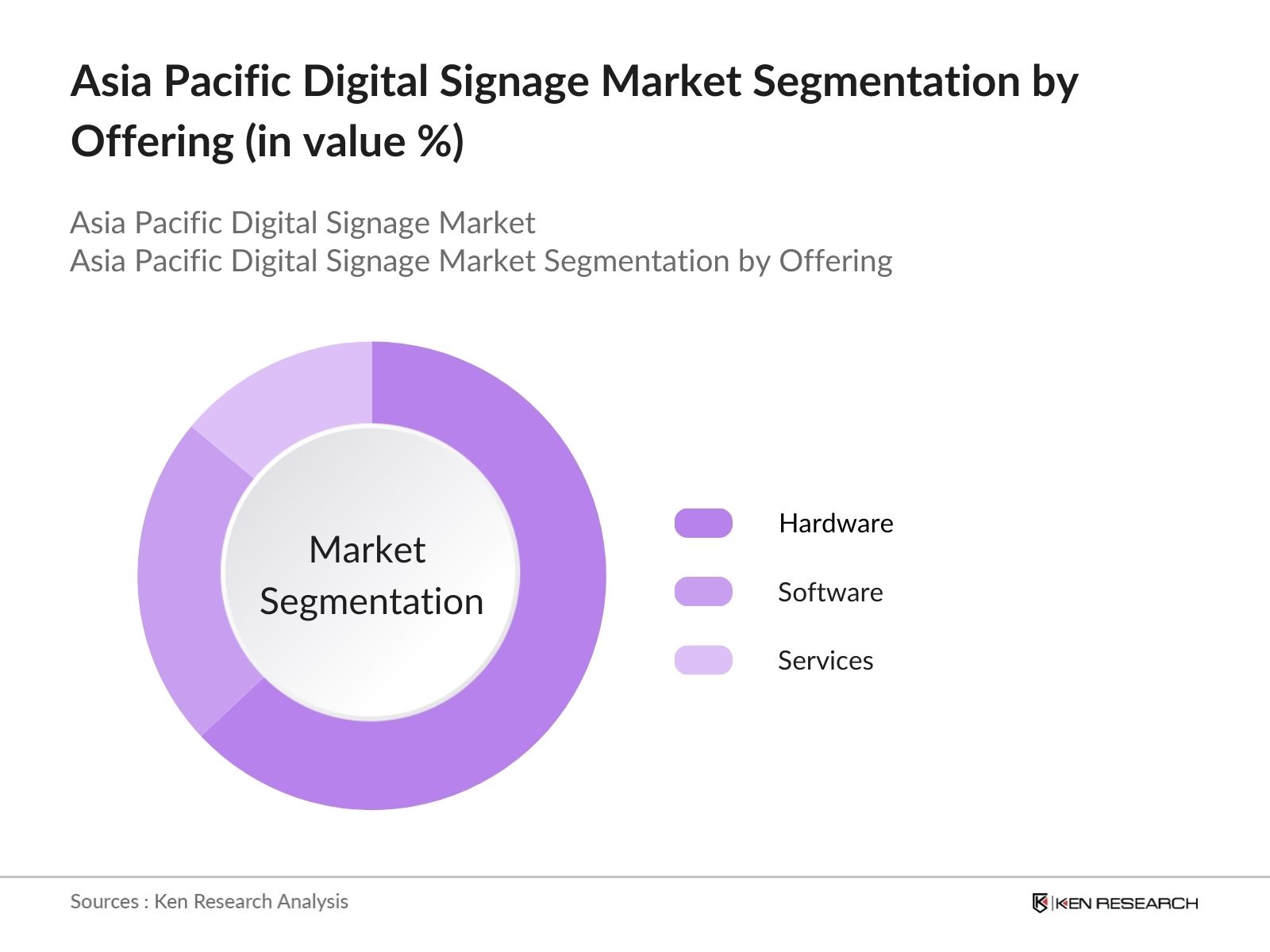 Asia Pacific Digital Signage Market Segmentation by Offering (in value %)

Asia Pacific Digital Signage Market
Asia Pacific Digital Signage Market Segmentation by Offering

Market Segmentation

Hardware
Software
Services

Sources : Ken Research Analysis

KEN RESEARCH